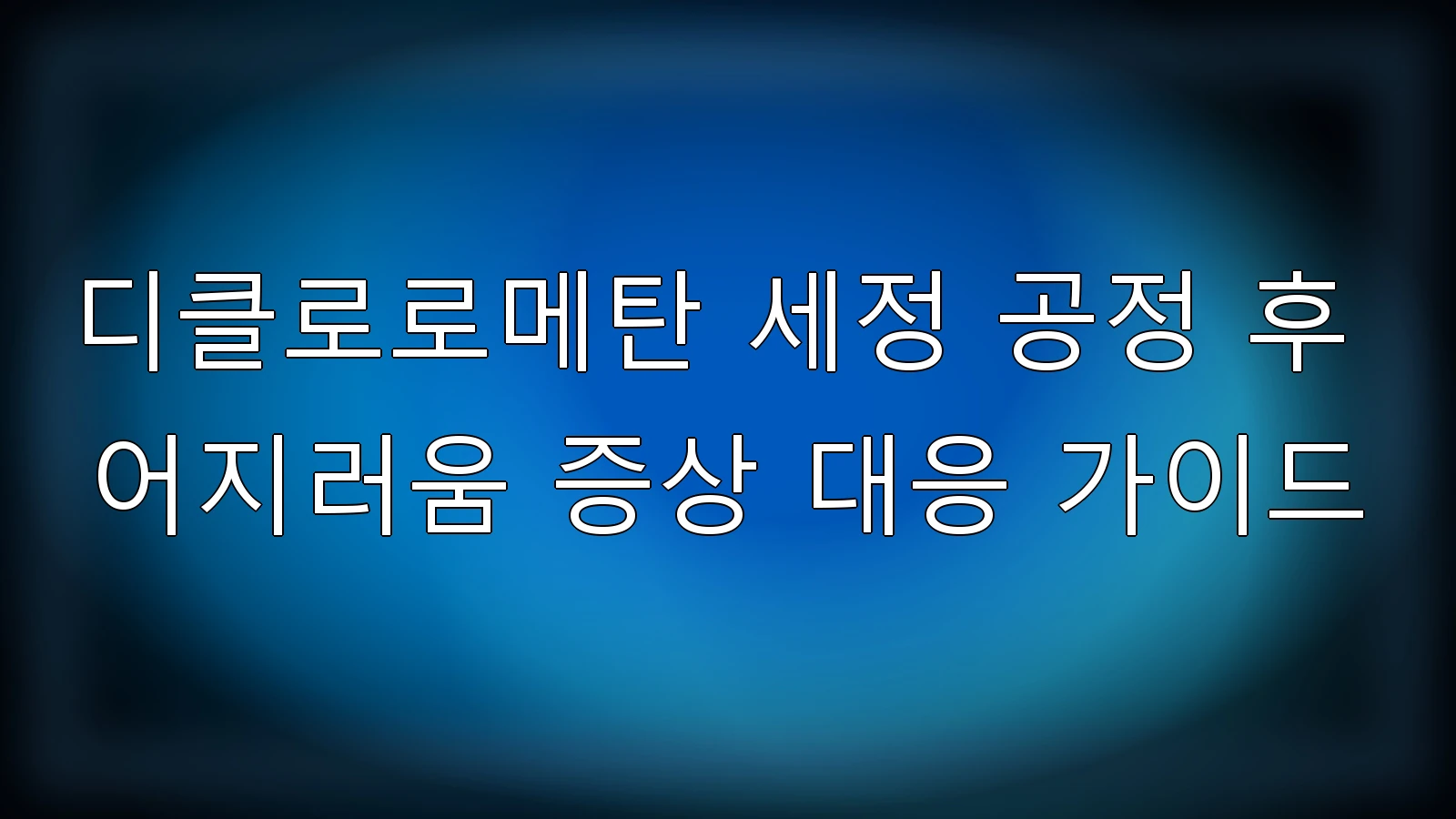 디클로로메탄 세정 공정 후 어지러움 증상 대응 가이드